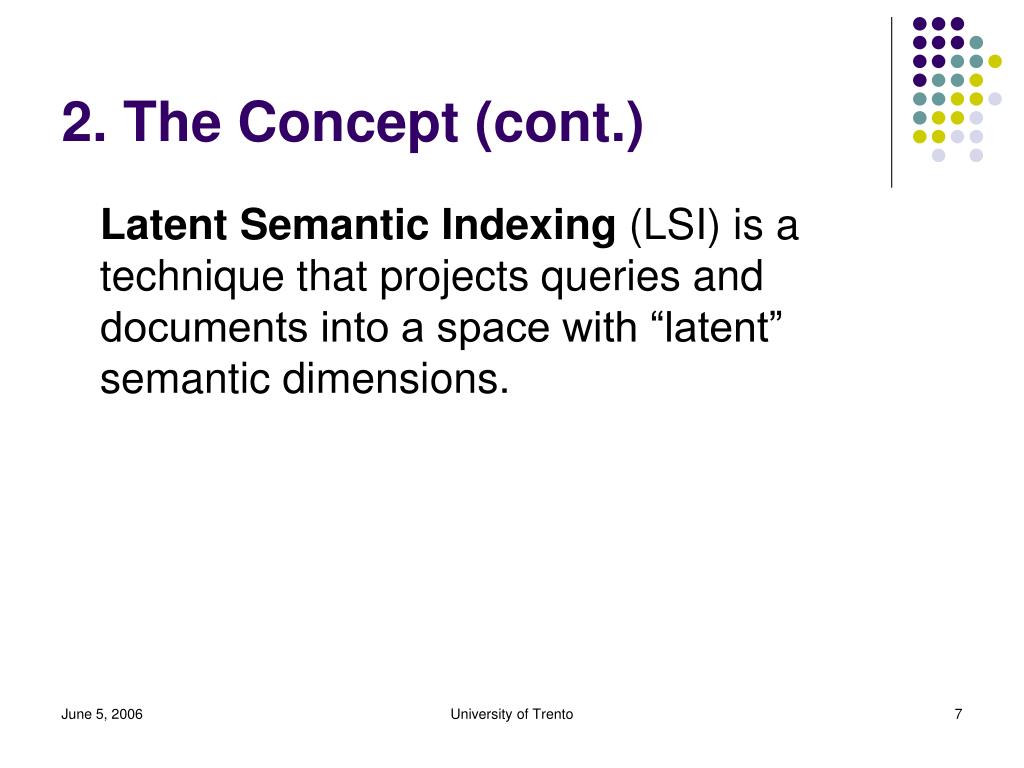 2. The Concept (cont.)

Latent Semantic Indexing (LSI) is a technique that projects queries and documents into a space with “latent” semantic dimensions.

June 5, 2006

University of Trento

7